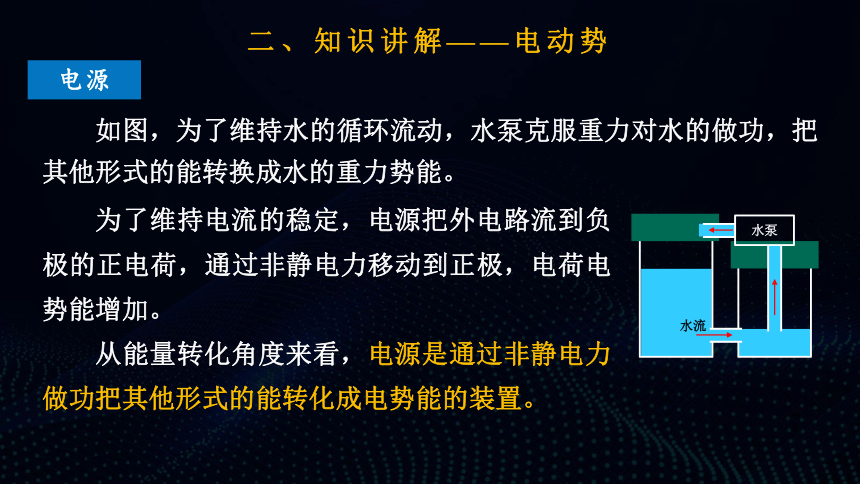 二、知识讲解——电动势

电源

如图，为了维持水的循环流动，水泵克服重力对水的做功，把其他形式的能转换成水的重力势能。

为了维持电流的稳定，电源把外电路流到负极的正电荷，通过非静电力移动到正极，电荷电势能增加。

从能量转化角度来看，电源是通过非静电力做功把其他形式的能转化成电势能的装置。

水泵

水流